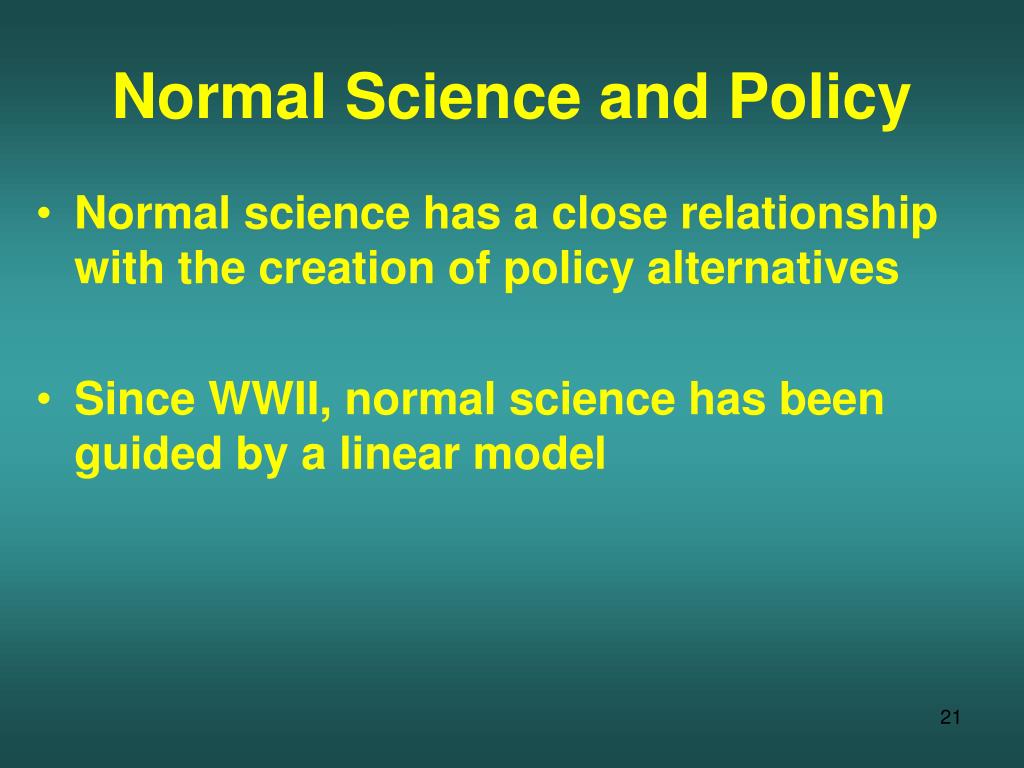 Normal Science and Policy

• Normal science has a close relationship with the creation of policy alternatives

• Since WWII, normal science has been guided by a linear model

21